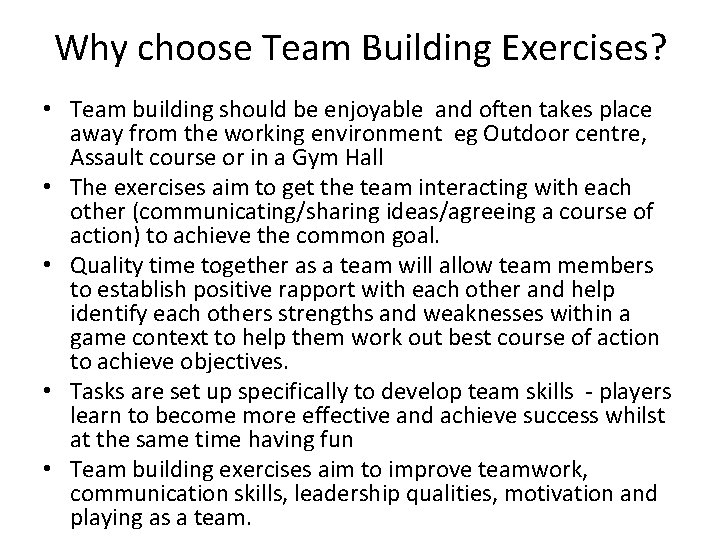 Why choose Team Building Exercises?

• Team building should be enjoyable and often takes place away from the working environment eg Outdoor centre, Assault course or in a Gym Hall
• The exercises aim to get the team interacting with each other (communicating/sharing ideas/agreeing a course of action) to achieve the common goal.
• Quality time together as a team will allow team members to establish positive rapport with each other and help identify each others strengths and weaknesses within a game context to help them work out best course of action to achieve objectives.
• Tasks are set up specifically to develop team skills - players learn to become more effective and achieve success whilst at the same time having fun
• Team building exercises aim to improve teamwork, communication skills, leadership qualities, motivation and playing as a team.